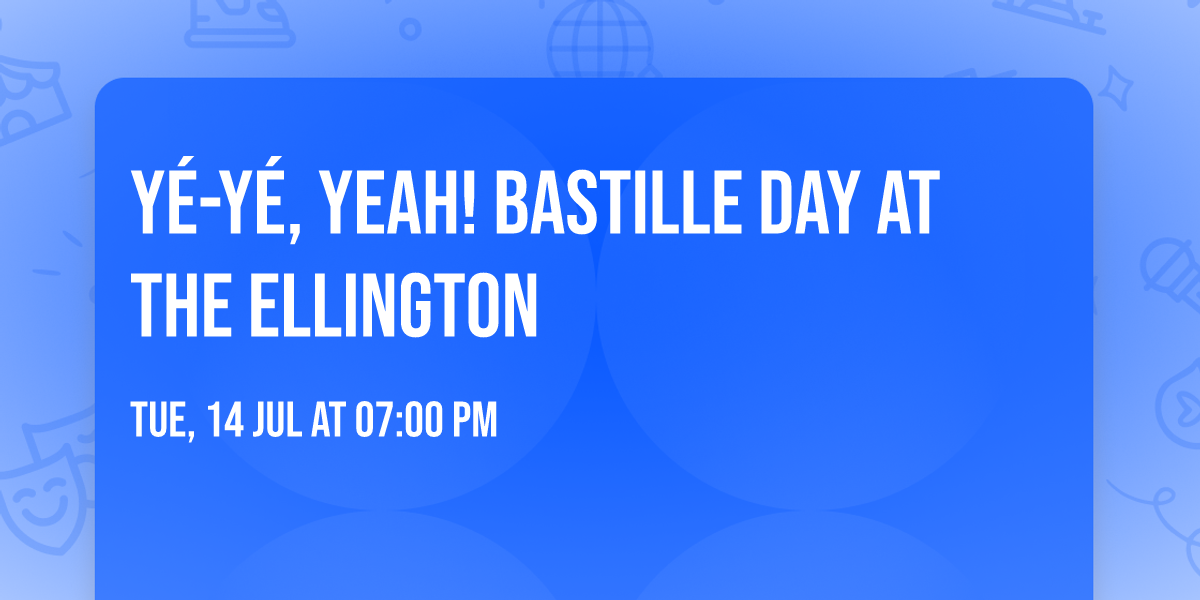 YÉ-YÉ, YEAH! BASTILLE DAY AT THE ELLINGTON

TUE, 14 JUL AT 07:00 PM